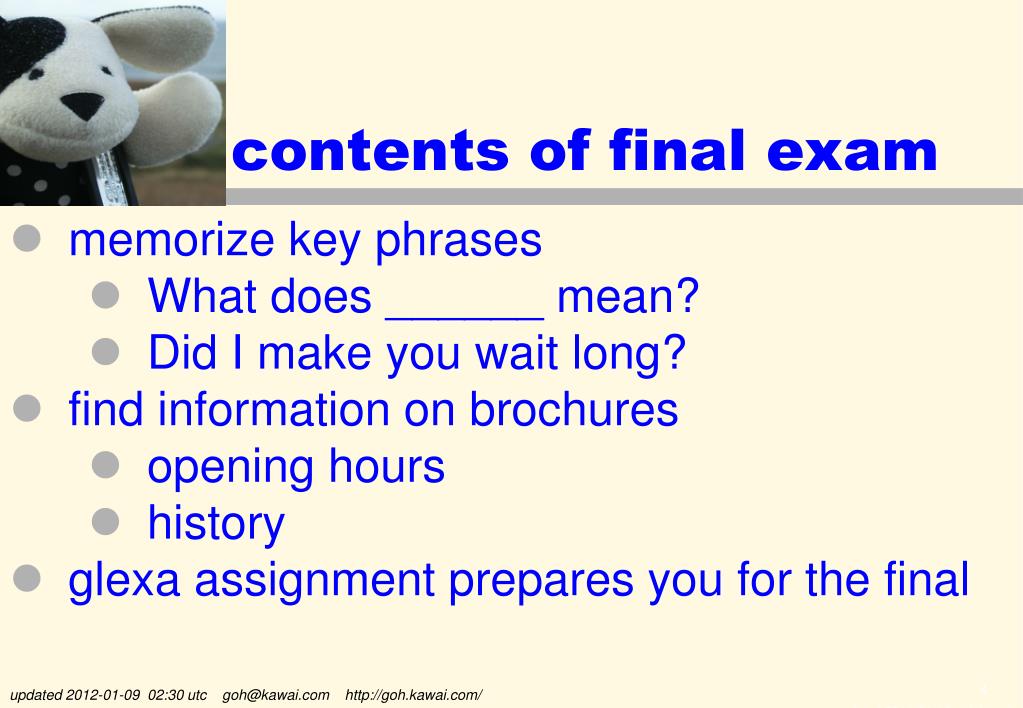 contents of final exam

- memorize key phrases
  - What does ______ mean?
  - Did I make you wait long?
- find information on brochures
  - opening hours
  - history
- glexa assignment prepares you for the final

updated 2012-01-09 02:30 utc goh@kawai.com http://goh.kawai.com/